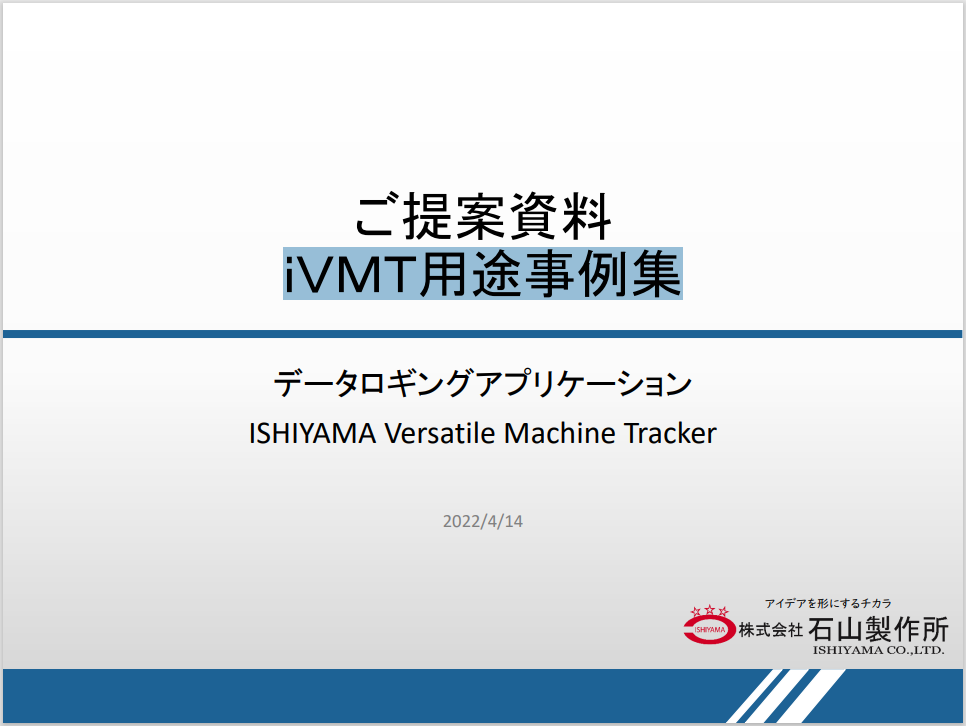 ご提案資料
iVMT用途事例集

データロギングアプリケーション
ISHIYAMA Versatile Machine Tracker

2022/4/14

アイデアを形にするチカラ
ISHIYAMA
株式会社 石山製作所
ISHIYAMA CO.,LTD.